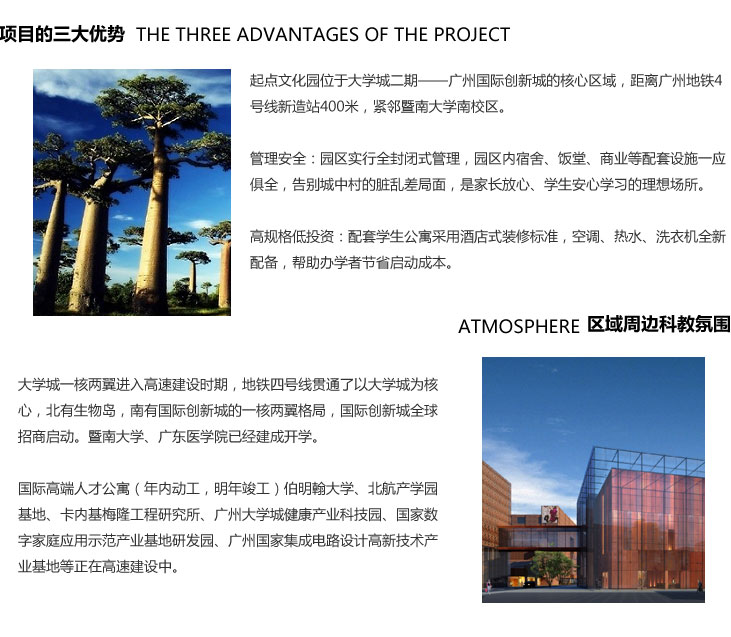 项目的三大优势 THE THREE ADVANTAGES OF THE PROJECT

起点文化园位于大学城二期——广州国际创新城的核心区域，距离广州地铁4号线新造站400米，紧邻暨南大学南校区。

管理安全：园区实行全封闭式管理，园区内宿舍、饭堂、商业等配套设施一应俱全，告别城中村的脏乱差局面，是家长放心、学生安心学习的理想场所。

高规格低投资：配套学生公寓采用酒店式装修标准，空调、热水、洗衣机全新配备，帮助办学者节省启动成本。

ATMOSPHERE 区域周边科教氛围

大学城一核两翼进入高速建设时期，地铁四号线贯通了以大学城为核心，北有生物岛，南有国际创新城的一核两翼格局，国际创新城全球招商启动。暨南大学、广东医学院已经建成开学。

国际高端人才公寓（年内动工，明年竣工）伯明翰大学、北航产学园基地、卡内基梅隆工程研究所、广州大学城健康产业科技园、国家数字家庭应用示范产业基地研发园、广州国家集成电路设计高新技术产业基地等正在高速建设中。